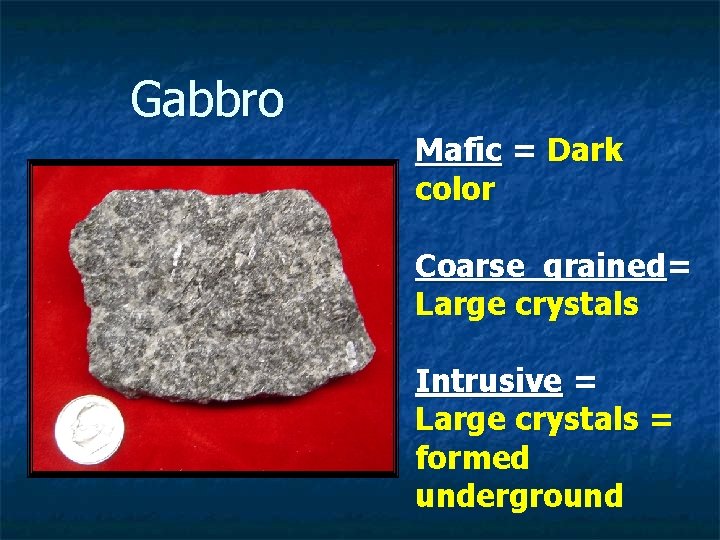 Gabbro

Mafic = Dark color

Coarse grained= Large crystals

Intrusive = Large crystals = formed underground